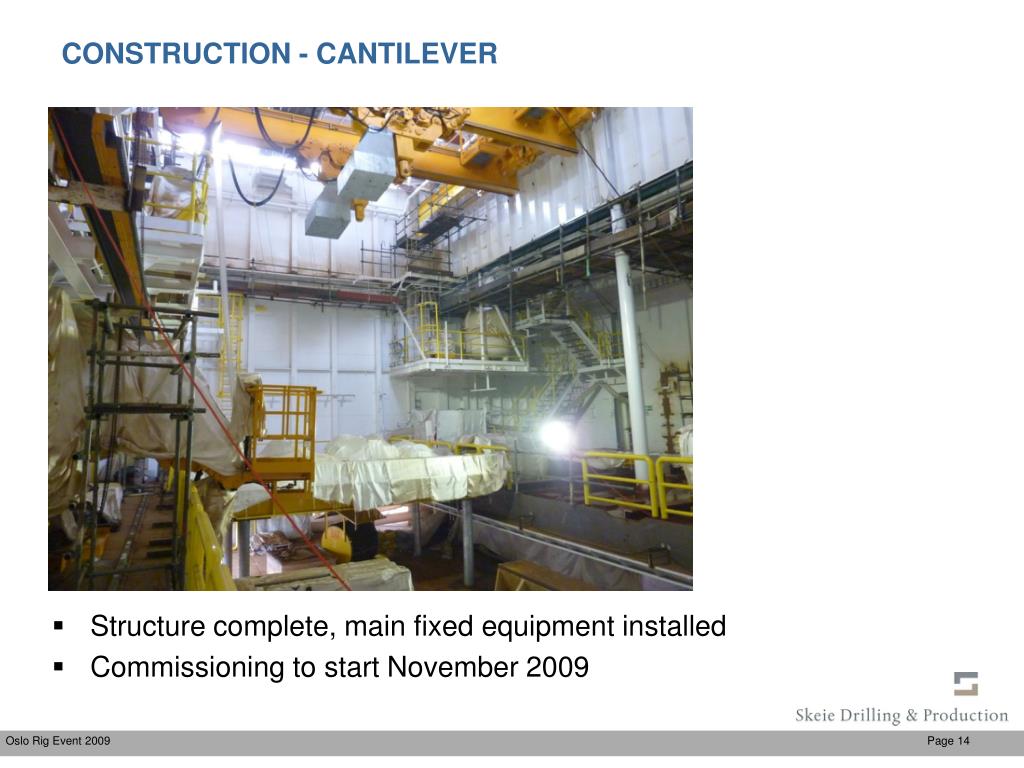 CONSTRUCTION - CANTILEVER

▪ Structure complete, main fixed equipment installed
▪ Commissioning to start November 2009

Skeie Drilling & Production

Oslo Rig Event 2009

Page 14